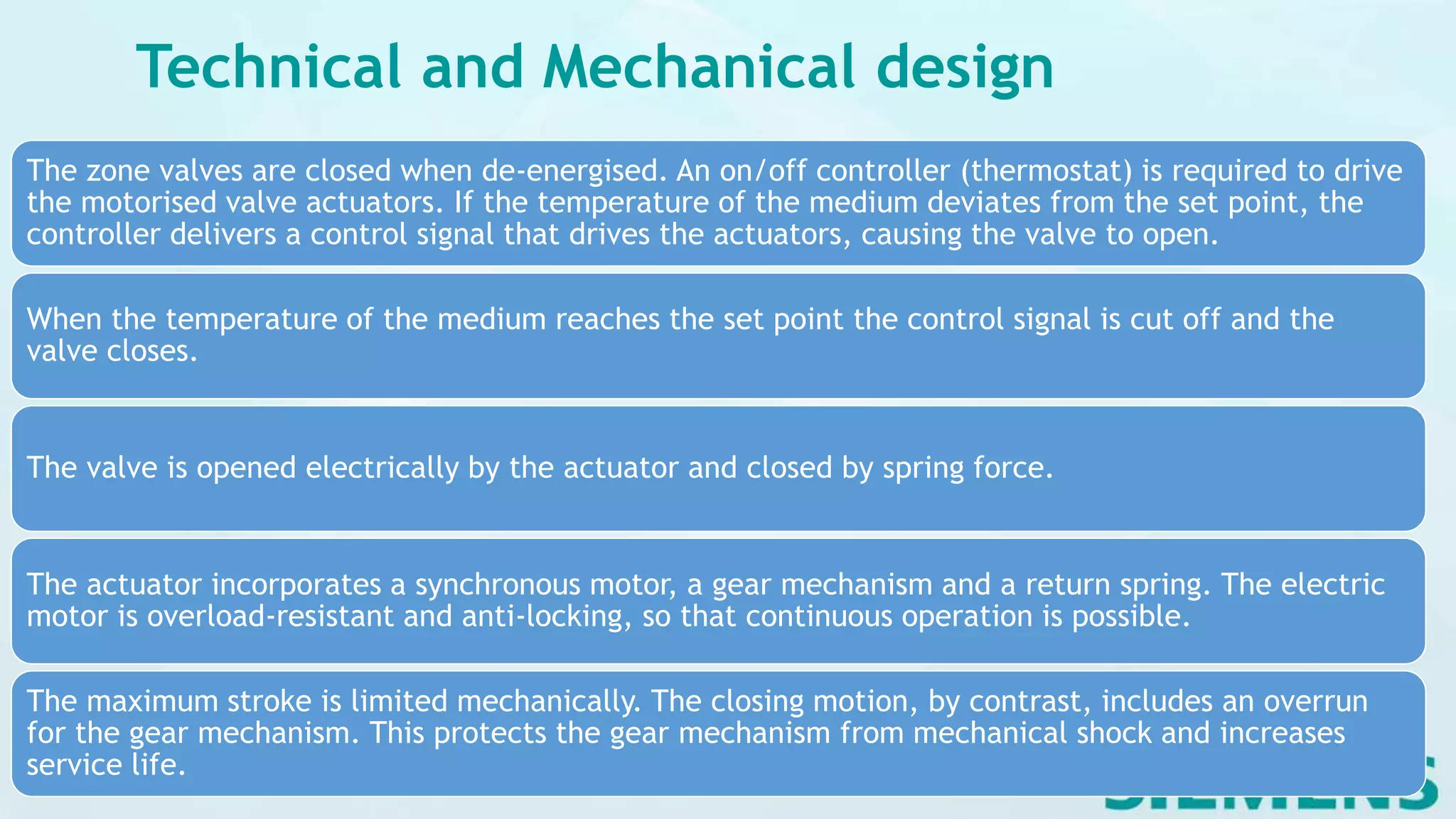 Technical and Mechanical design

The zone valves are closed when de-energised. An on/off controller (thermostat) is required to drive the motorised valve actuators. If the temperature of the medium deviates from the set point, the controller delivers a control signal that drives the actuators, causing the valve to open.

When the temperature of the medium reaches the set point the control signal is cut off and the valve closes.

The valve is opened electrically by the actuator and closed by spring force.

The actuator incorporates a synchronous motor, a gear mechanism and a return spring. The electric motor is overload-resistant and anti-locking, so that continuous operation is possible.

The maximum stroke is limited mechanically. The closing motion, by contrast, includes an overrun for the gear mechanism. This protects the gear mechanism from mechanical shock and increases service life.

SIEMENS